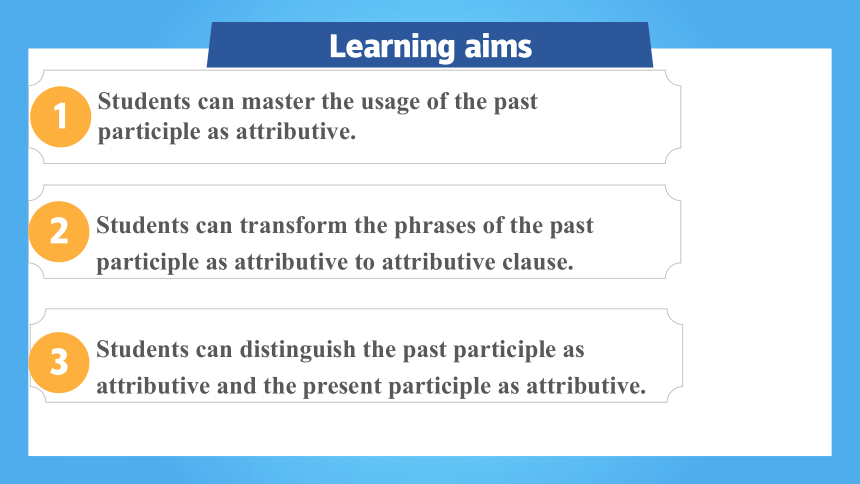 Learning aims

1 Students can master the usage of the past participle as attributive.

2 Students can transform the phrases of the past participle as attributive to attributive clause.

3 Students can distinguish the past participle as attributive and the present participle as attributive.